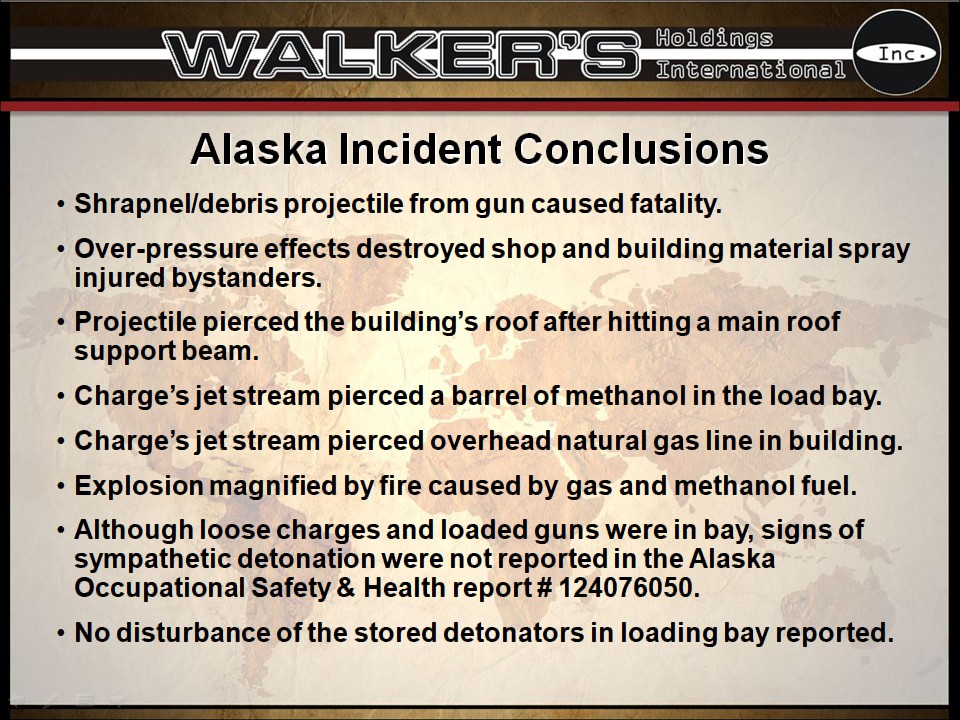 WALKER'S Holdings International Inc.

Alaska Incident Conclusions

• Shrapnel/debris projectile from gun caused fatality.

• Over-pressure effects destroyed shop and building material spray injured bystanders.

• Projectile pierced the building's roof after hitting a main roof support beam.

• Charge's jet stream pierced a barrel of methanol in the load bay.

• Charge's jet stream pierced overhead natural gas line in building.

• Explosion magnified by fire caused by gas and methanol fuel.

• Although loose charges and loaded guns were in bay, signs of sympathetic detonation were not reported in the Alaska Occupational Safety & Health report # 124076050.

• No disturbance of the stored detonators in loading bay reported.